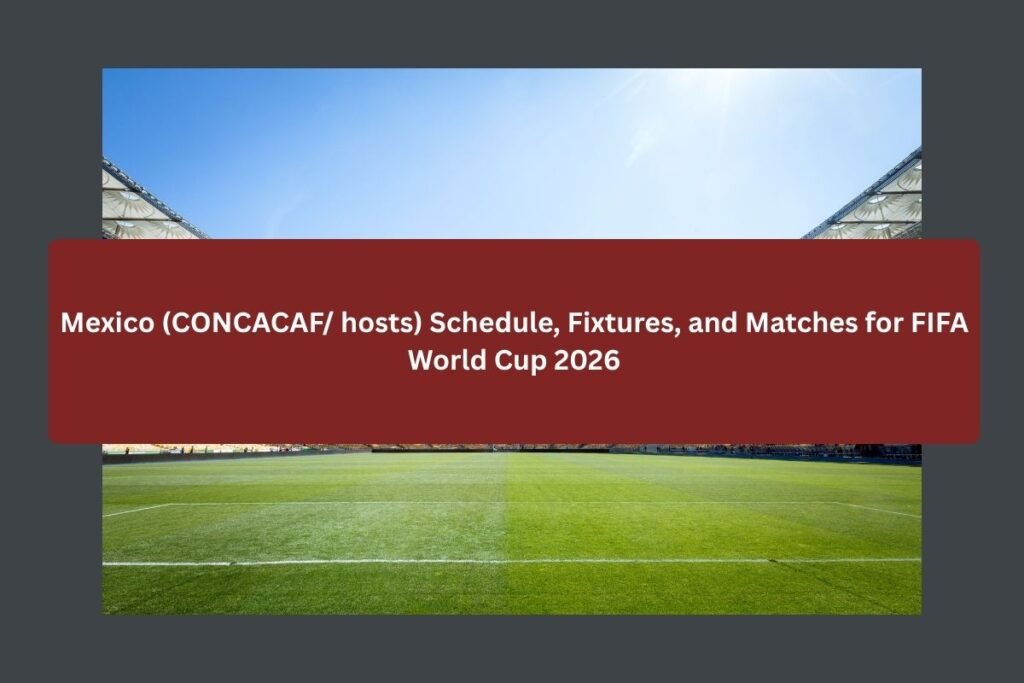 Mexico (CONCACAF/ hosts) Schedule, Fixtures, and Matches for FIFA World Cup 2026